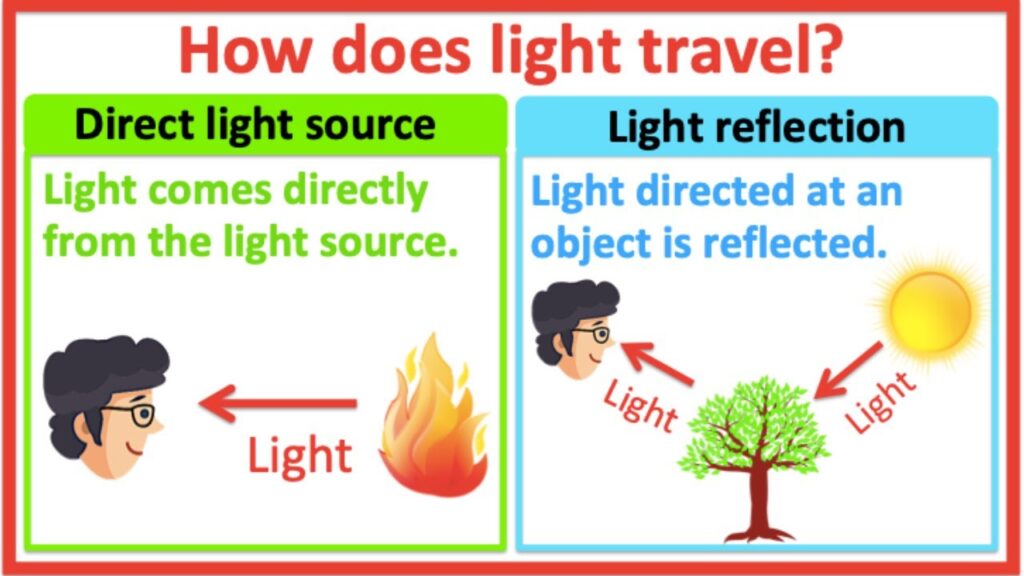 How does light travel?

Direct light source

Light comes directly from the light source.

Light

Light reflection

Light directed at an object is reflected.

Light

Light